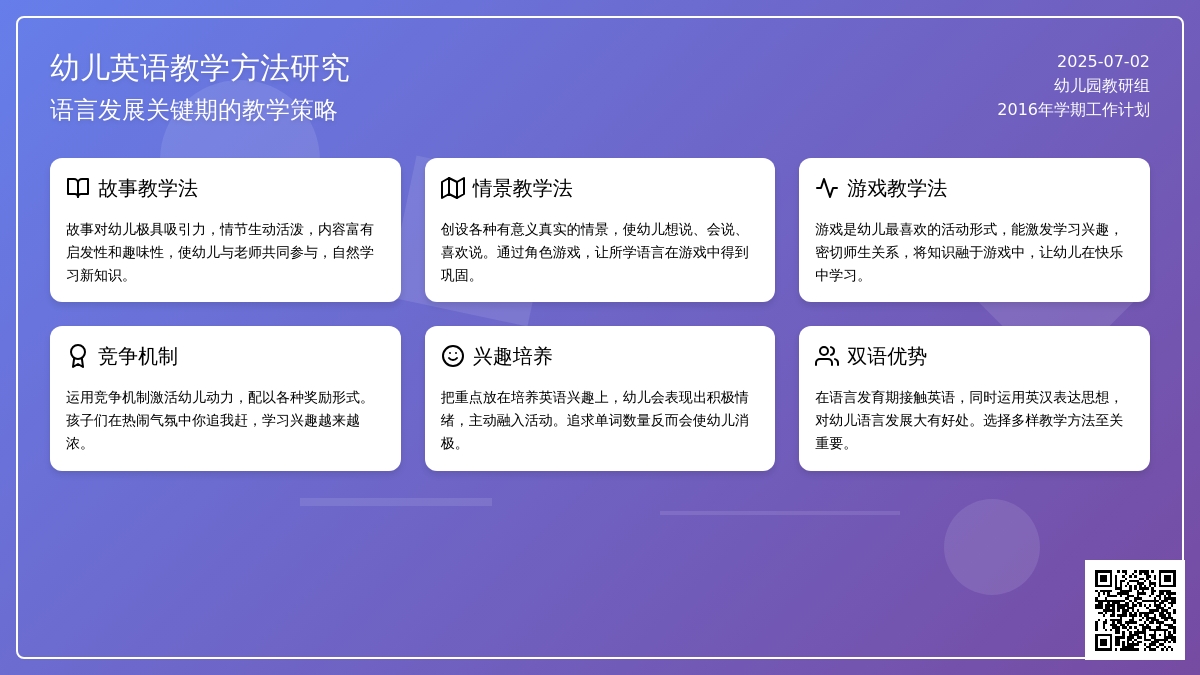 幼儿英语教学方法研究
语言发展关键期的教学策略

2025-07-02
幼儿园教研组
2016年学期工作计划

故事教学法

故事对幼儿极具吸引力，情节生动活泼，内容富有启发性和趣味性，使幼儿与老师共同参与，自然学习新知识。

情景教学法

创设各种有意义真实的情景，使幼儿想说、会说、喜欢说。通过角色游戏，让所学语言在游戏中得到巩固。

游戏教学法

游戏是幼儿最喜欢的活动形式，能激发学习兴趣，密切师生关系，将知识融于游戏中，让幼儿在快乐中学习。

竞争机制

运用竞争机制激活幼儿动力，配以各种奖励形式。孩子们在热闹气氛中你追我赶，学习兴趣越来越浓。

兴趣培养

把重点放在培养英语兴趣上，幼儿会表现出积极情绪，主动融入活动。追求单词数量反而会使幼儿消极。

双语优势

在语言发育期接触英语，同时运用英汉表达思想，对幼儿语言发展大有好处。选择多样教学方法至关重要。